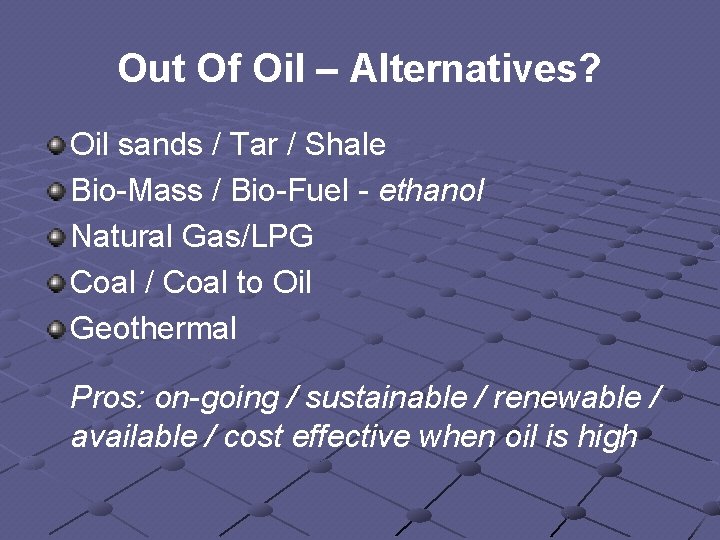 Out Of Oil – Alternatives?

Oil sands / Tar / Shale
Bio-Mass / Bio-Fuel - ethanol
Natural Gas/LPG
Coal / Coal to Oil
Geothermal

Pros: on-going / sustainable / renewable / available / cost effective when oil is high